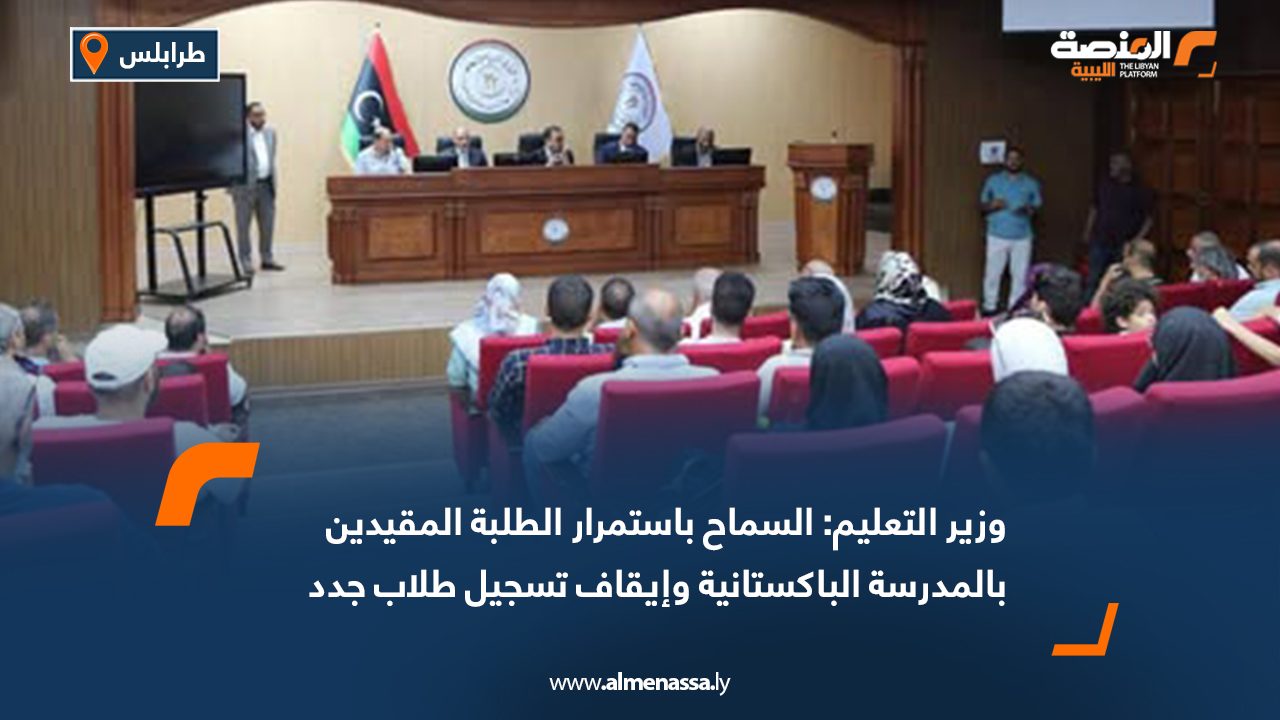 طرابلس

المنصة الليبية THE LIBYAN PLATFORM

وزير التعليم: السماح باستمرار الطلبة المقيدين بالمدرسة الباكستانية وإيقاف تسجيل طلاب جدد

www.almenassa.ly